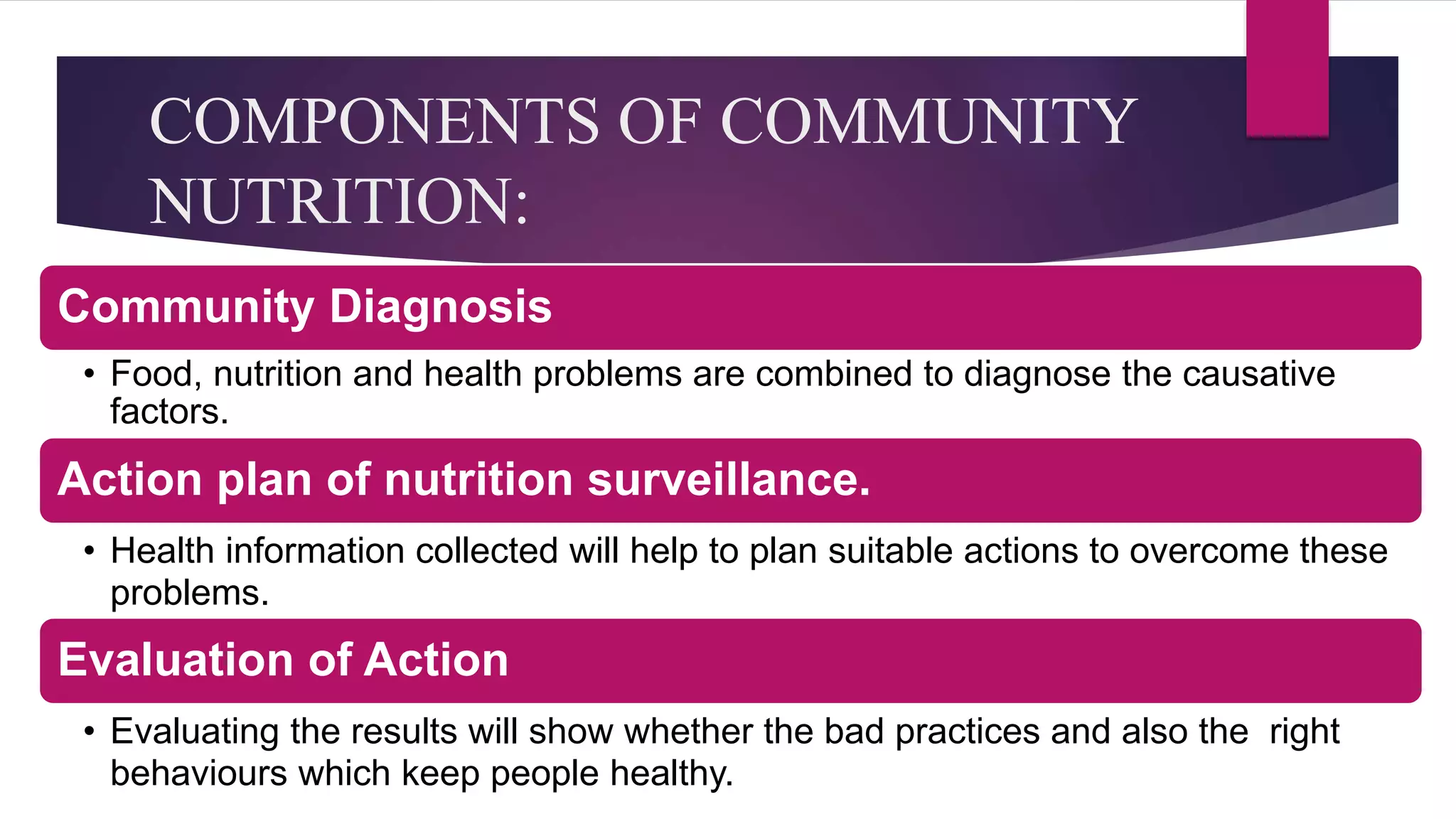 COMPONENTS OF COMMUNITY NUTRITION:

Community Diagnosis

• Food, nutrition and health problems are combined to diagnose the causative factors.

Action plan of nutrition surveillance.

• Health information collected will help to plan suitable actions to overcome these problems.

Evaluation of Action

• Evaluating the results will show whether the bad practices and also the right behaviours which keep people healthy.